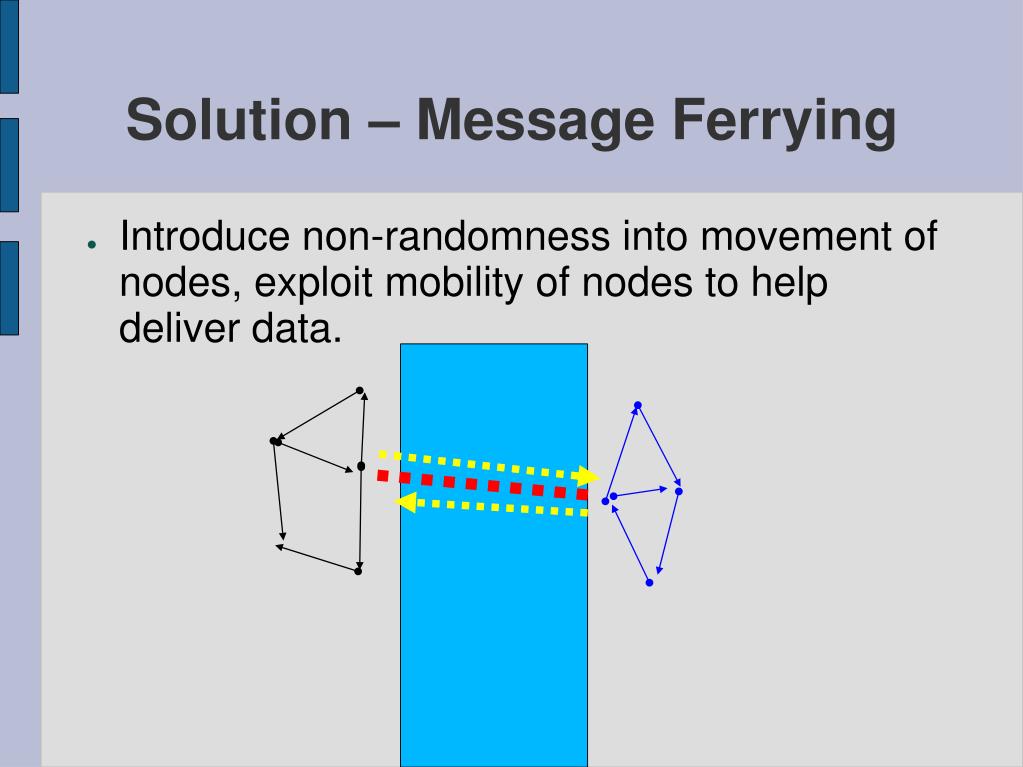 Solution – Message Ferrying

● Introduce non-randomness into movement of nodes, exploit mobility of nodes to help deliver data.